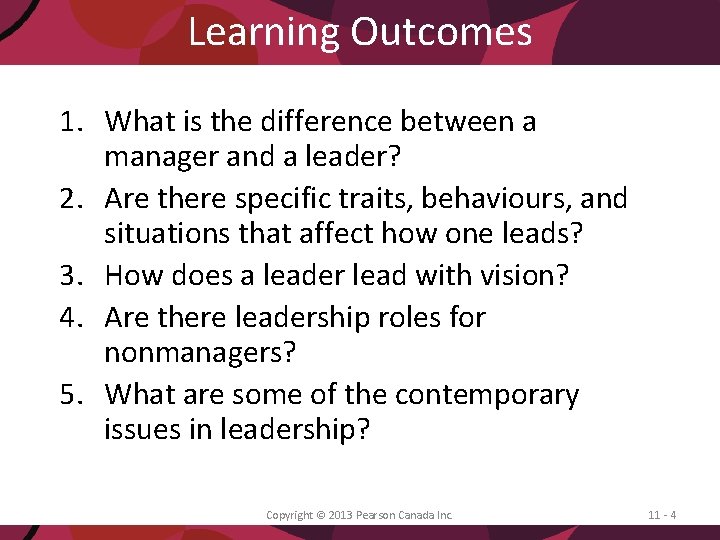 Learning Outcomes

1. What is the difference between a manager and a leader?
2. Are there specific traits, behaviours, and situations that affect how one leads?
3. How does a leader lead with vision?
4. Are there leadership roles for nonmanagers?
5. What are some of the contemporary issues in leadership?

Copyright © 2013 Pearson Canada Inc.

11 - 4